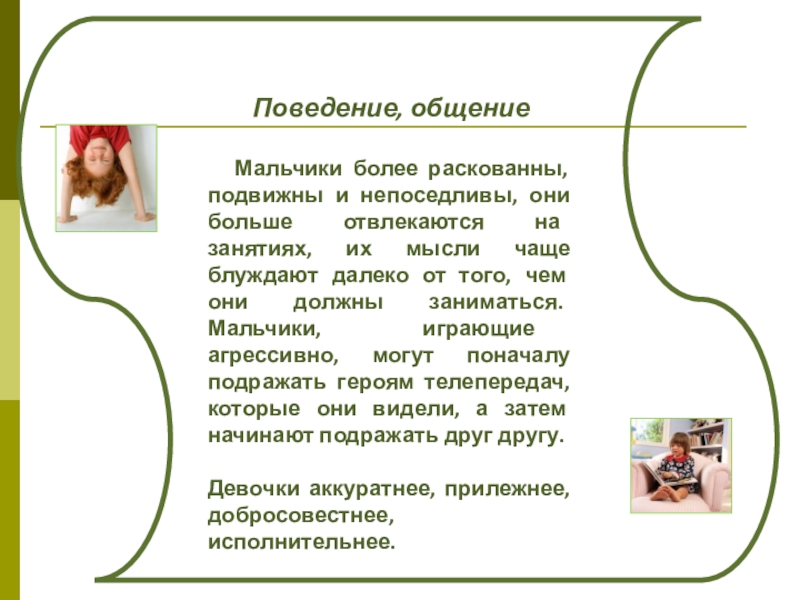 Поведение, общение

Мальчики более раскованны, подвижны и непоседливы, они больше отвлекаются на занятиях, их мысли чаще блуждают далеко от того, чем они должны заниматься. Мальчики, играющие агрессивно, могут поначалу подражать героям телепередач, которые они видели, а затем начинают подражать друг другу.

Девочки аккуратнее, прилежнее, добросовестнее, исполнительнее.